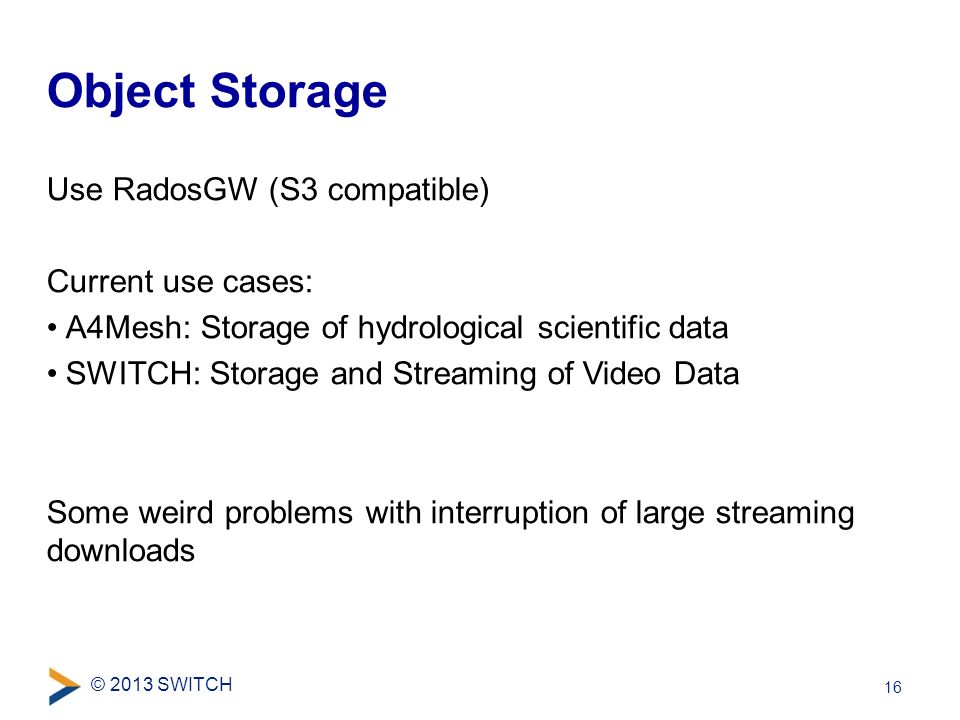 Object Storage

Use RadosGW (S3 compatible)

Current use cases:
• A4Mesh: Storage of hydrological scientific data
• SWITCH: Storage and Streaming of Video Data

Some weird problems with interruption of large streaming downloads

© 2013 SWITCH

16